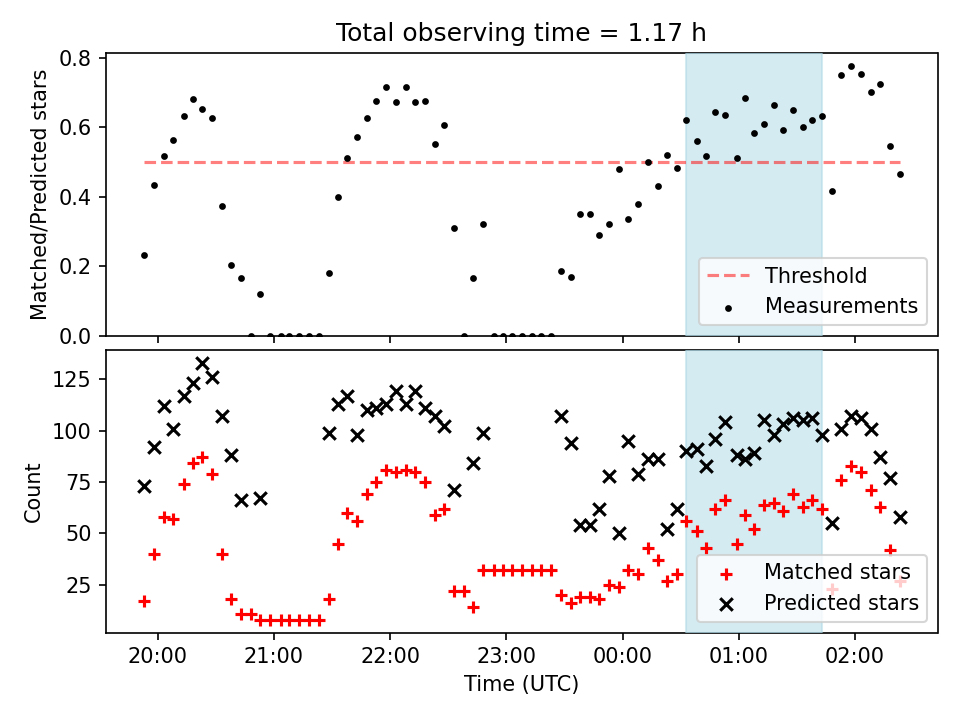 Total observing time = 1.17 h

Matched/Predicted stars

0.8
0.6
0.4
0.2
0.0

Threshold
Measurements

Count

125
100
75
50
25

Matched stars
Predicted stars

20:00
21:00
22:00
23:00
00:00
01:00
02:00

Time (UTC)